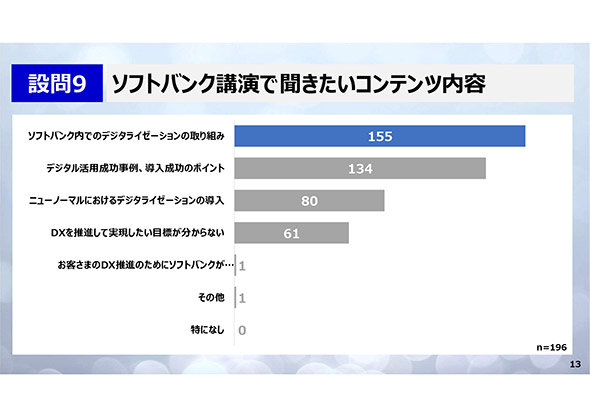 設問9 ソフトバンク講演で聞きたいコンテンツ内容

ソフトバンク内でのデジタライゼーションの取り組み 155
デジタル活用成功事例、導入成功のポイント 134
ニューノーマルにおけるデジタライゼーションの導入 80
DXを推進して実現したい目標が分からない 61
お客さまのDX推進のためにソフトバンクが… 1
その他 1
特になし 0

n=196

13